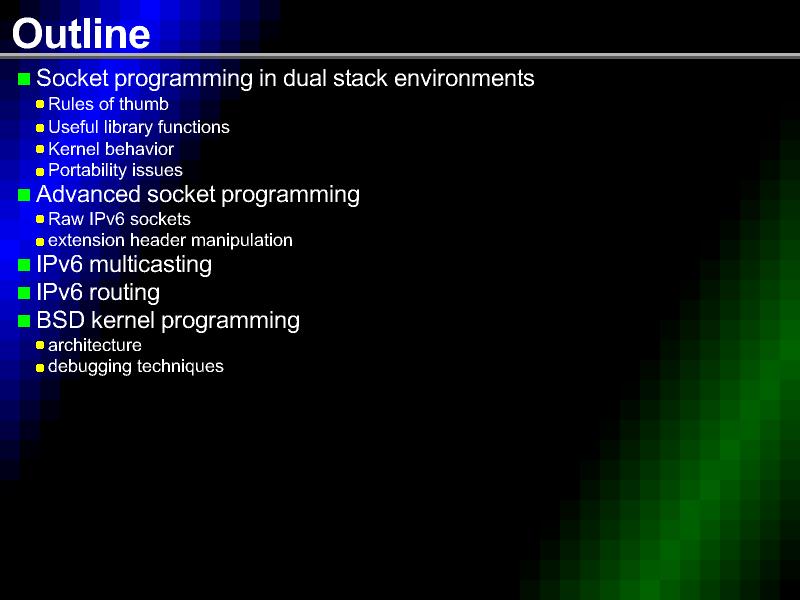 Outline

- Socket programming in dual stack environments
  - Rules of thumb
  - Useful library functions
  - Kernel behavior
  - Portability issues
- Advanced socket programming
  - Raw IPv6 sockets
  - extension header manipulation
- IPv6 multicasting
- IPv6 routing
- BSD kernel programming
  - architecture
  - debugging techniques